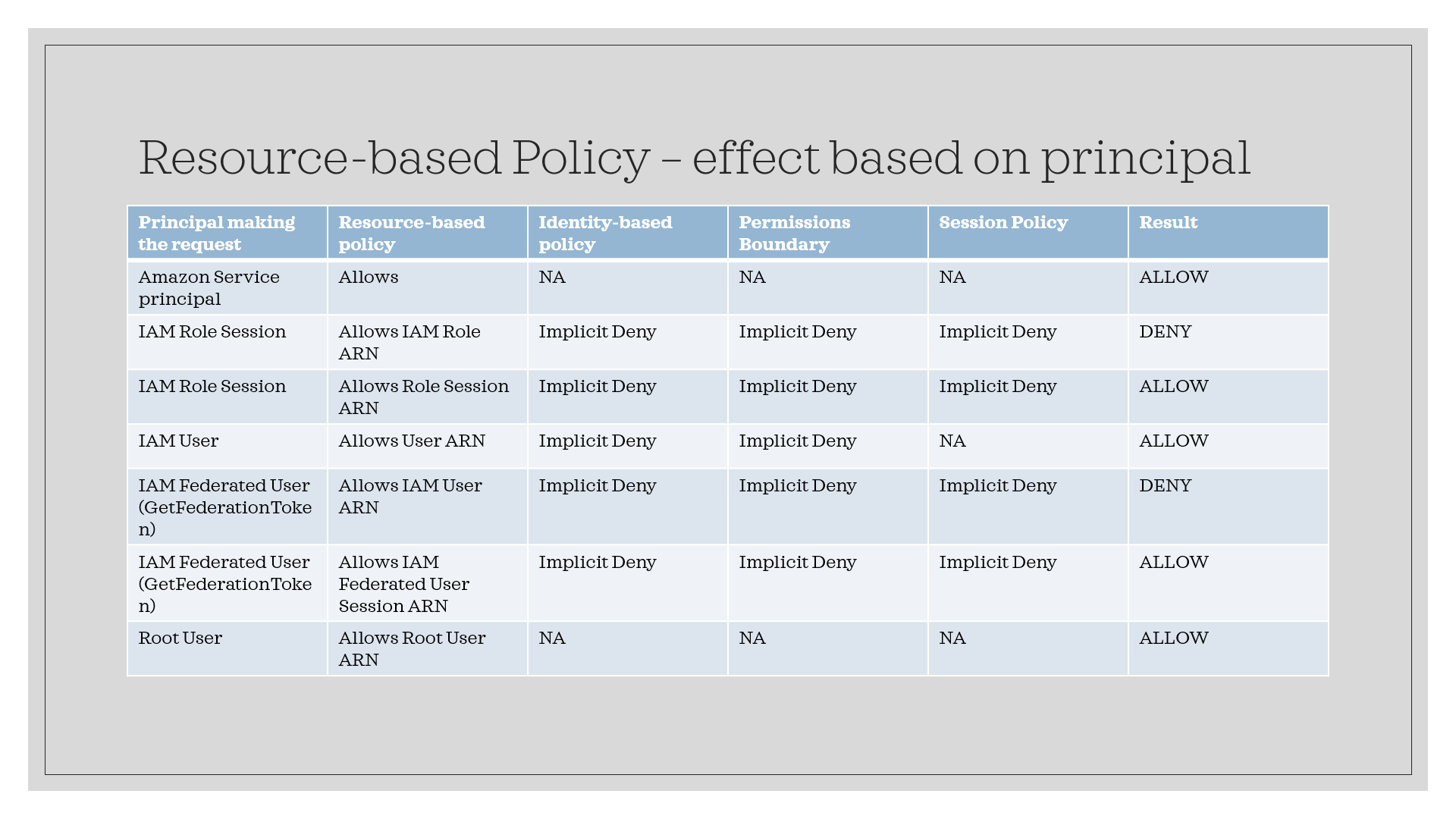 Resource-based Policy – effect based on principal

| Principal making the request | Resource-based policy | Identity-based policy | Permissions Boundary | Session Policy | Result |
|---|---|---|---|---|---|
| Amazon Service principal | Allows | NA | NA | NA | ALLOW |
| IAM Role Session | Allows IAM Role ARN | Implicit Deny | Implicit Deny | Implicit Deny | DENY |
| IAM Role Session | Allows Role Session ARN | Implicit Deny | Implicit Deny | Implicit Deny | ALLOW |
| IAM User | Allows User ARN | Implicit Deny | Implicit Deny | NA | ALLOW |
| IAM Federated User (GetFederationToken) | Allows IAM User ARN | Implicit Deny | Implicit Deny | Implicit Deny | DENY |
| IAM Federated User (GetFederationToken) | Allows IAM Federated User Session ARN | Implicit Deny | Implicit Deny | Implicit Deny | ALLOW |
| Root User | Allows Root User ARN | NA | NA | NA | ALLOW |